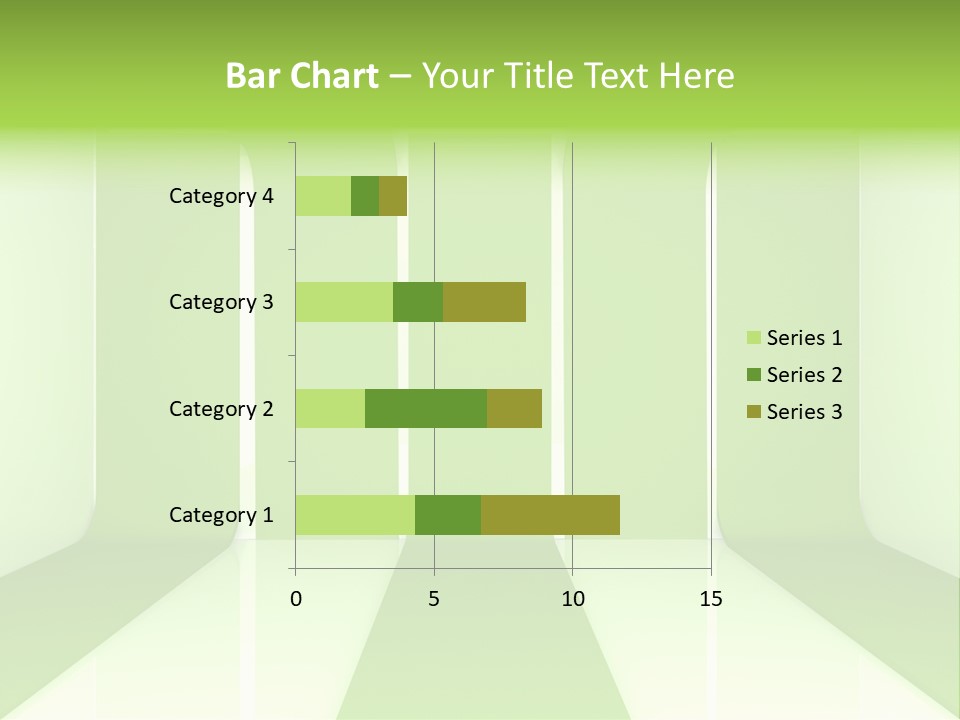 Bar Chart – Your Title Text Here

Category 4
Category 3
Category 2
Category 1

0
5
10
15

Series 1
Series 2
Series 3